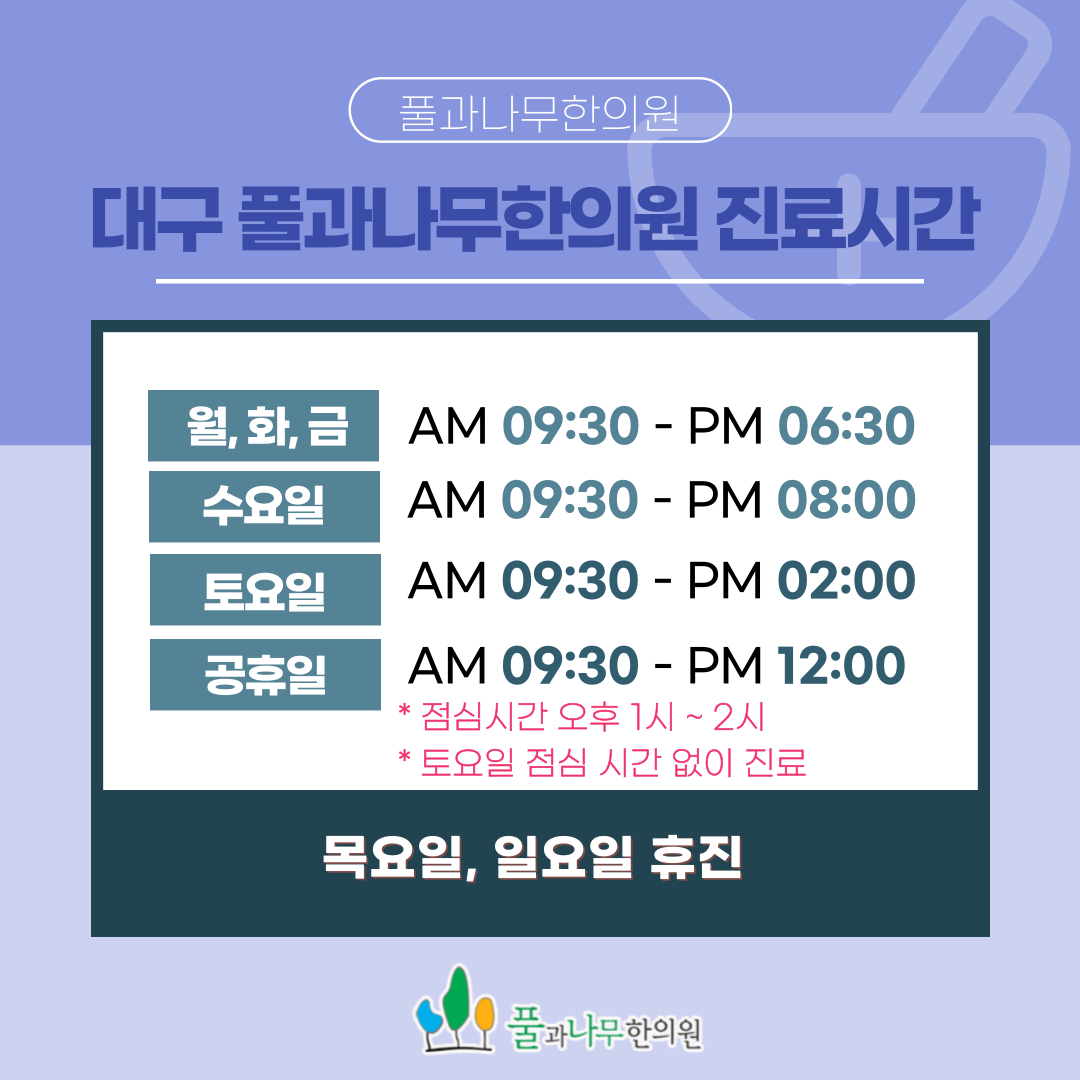 풀과나무한의원

대구 풀과나무한의원 진료시간

| 월, 화, 금 | AM 09:30 - PM 06:30 |
|---|---|
| 수요일 | AM 09:30 - PM 08:00 |
| 토요일 | AM 09:30 - PM 02:00 |
| 공휴일 | AM 09:30 - PM 12:00 |

* 점심시간 오후 1시 ~ 2시
* 토요일 점심 시간 없이 진료

목요일, 일요일 휴진

풀과나무한의원